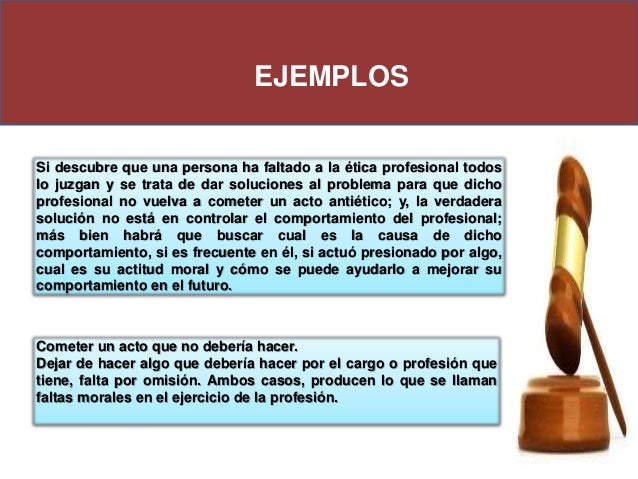 EJEMPLOS

Si descubre que una persona ha faltado a la ética profesional todos lo juzgan y se trata de dar soluciones al problema para que dicho profesional no vuelva a cometer un acto antiético; y, la verdadera solución no está en controlar el comportamiento del profesional; más bien habrá que buscar cual es la causa de dicho comportamiento, si es frecuente en él, si actuó presionado por algo, cual es su actitud moral y cómo se puede ayudarlo a mejorar su comportamiento en el futuro.

Cometer un acto que no debería hacer.
Dejar de hacer algo que debería hacer por el cargo o profesión que tiene, falta por omisión. Ambos casos, producen lo que se llaman faltas morales en el ejercicio de la profesión.